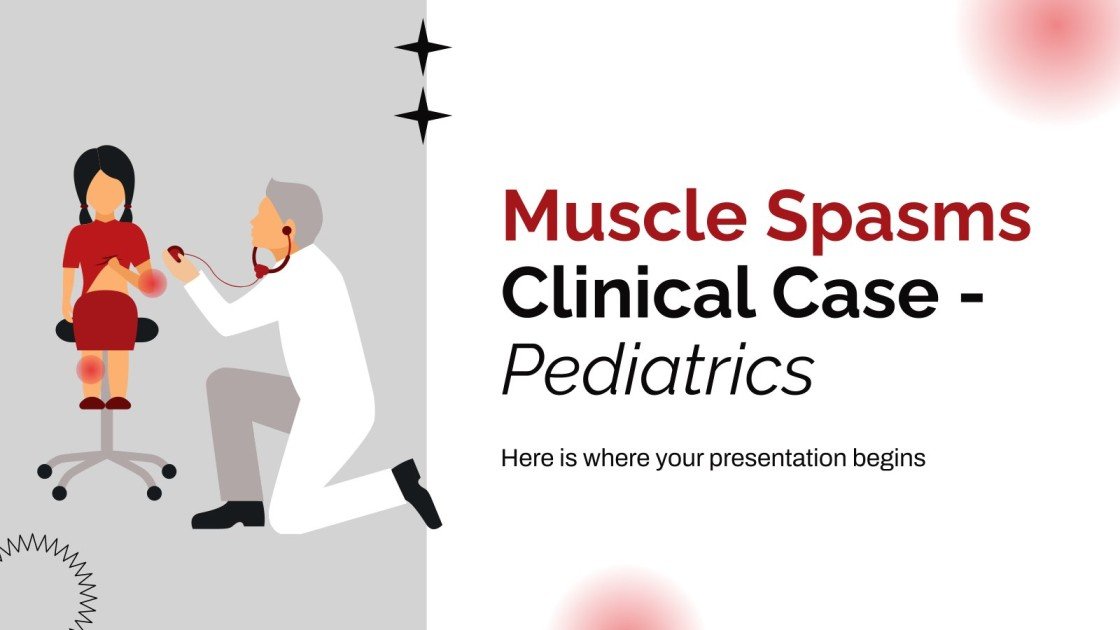 Muscle Spasms Clinical Case - Pediatrics

Here is where your presentation begins